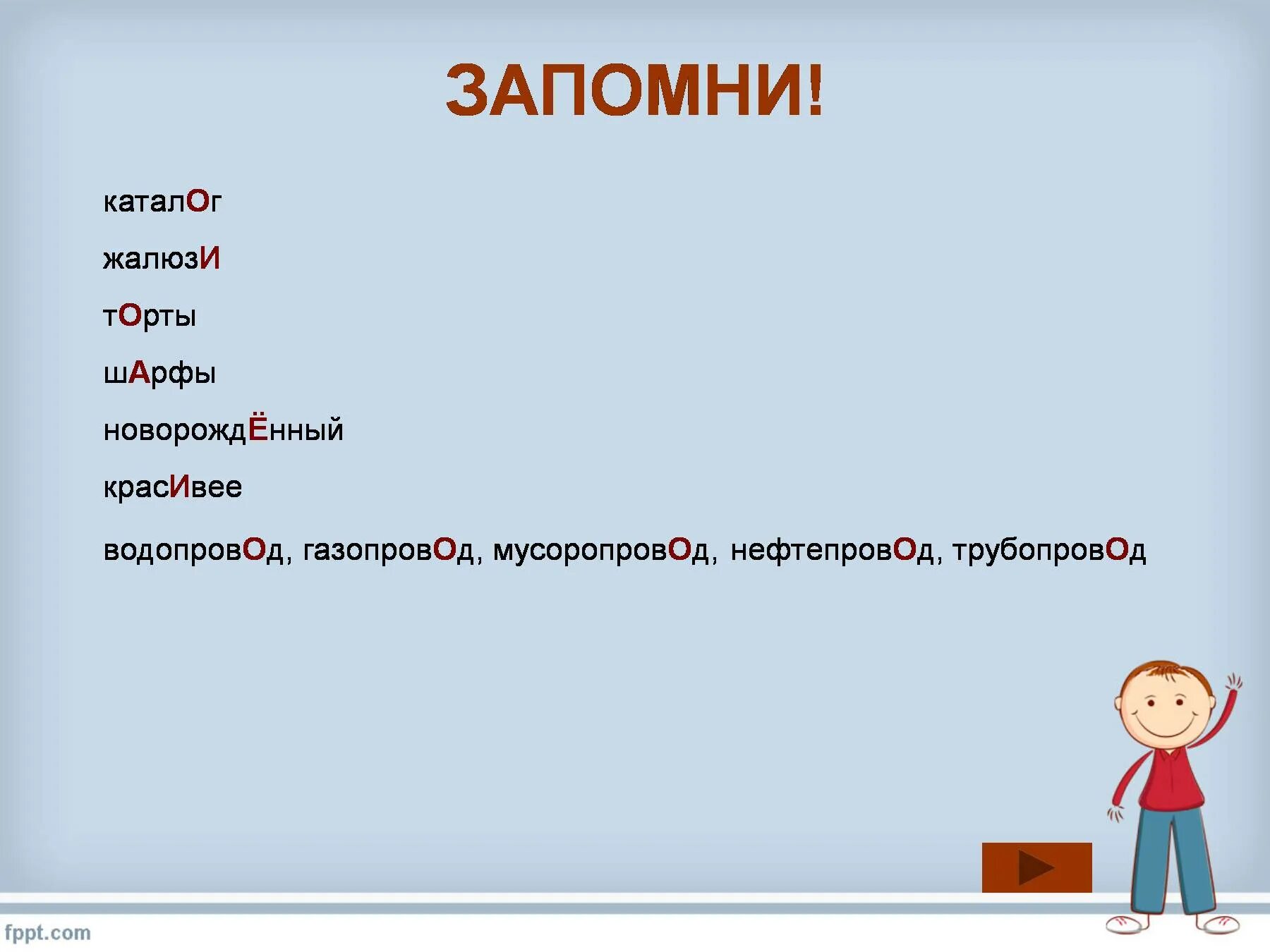 ЗАПОМНИ!

каталОг

жалюзИ

тОрты

шАрфы

новорождЁнный

красИвее

водопровОд, газопровОд, мусоропровОд, нефтепровОд, трубопровОд

fppt.com